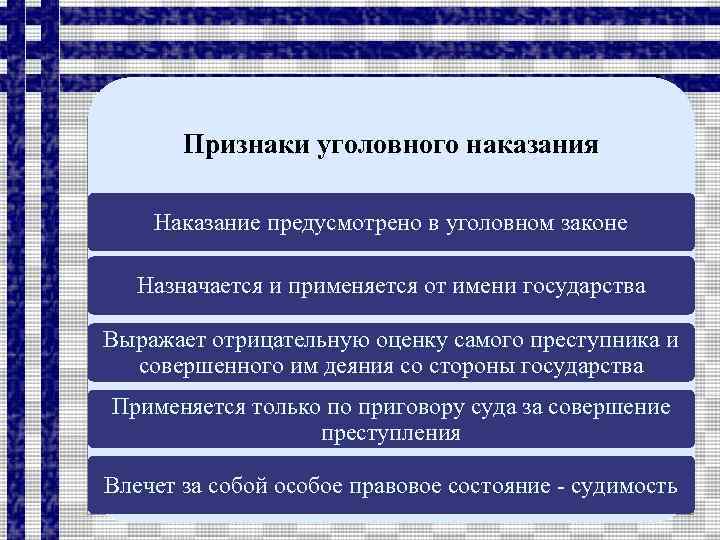 Признаки уголовного наказания

Наказание предусмотрено в уголовном законе

Назначается и применяется от имени государства

Выражает отрицательную оценку самого преступника и совершенного им деяния со стороны государства

Применяется только по приговору суда за совершение преступления

Влечет за собой особое правовое состояние - судимость